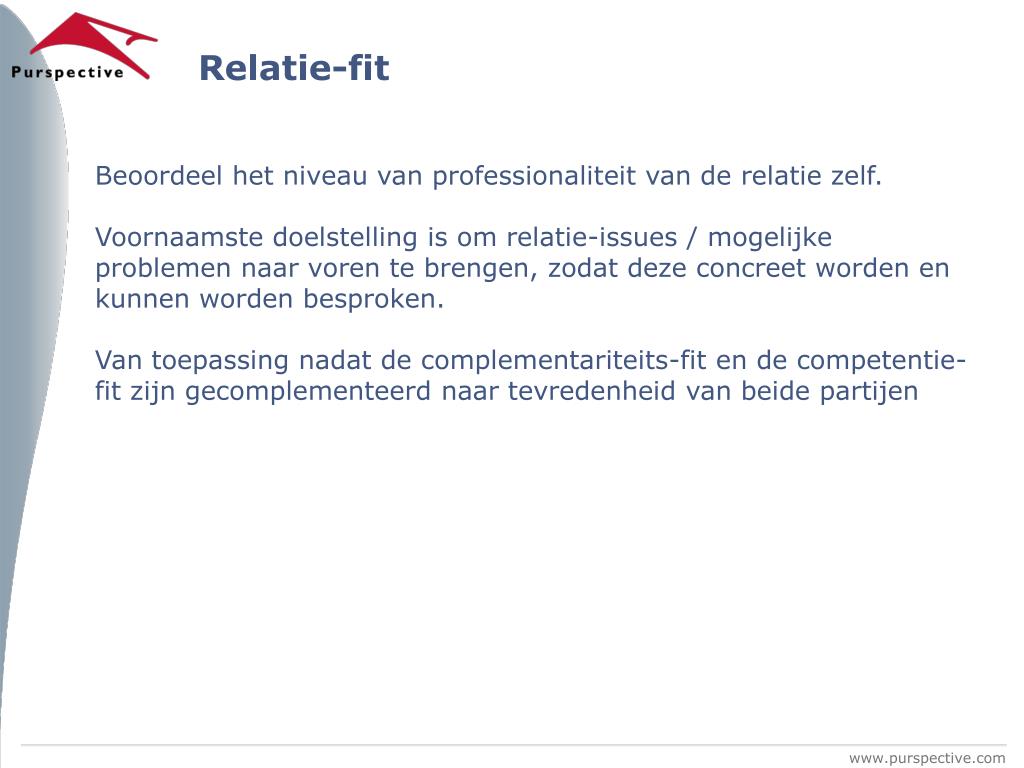 Purspective

Relatie-fit

Beoordeel het niveau van professionaliteit van de relatie zelf.

Voornaamste doelstelling is om relatie-issues / mogelijke problemen naar voren te brengen, zodat deze concreet worden en kunnen worden besproken.

Van toepassing nadat de complementariteits-fit en de competentie-fit zijn gecomplementeerd naar tevredenheid van beide partijen

www.purspective.com